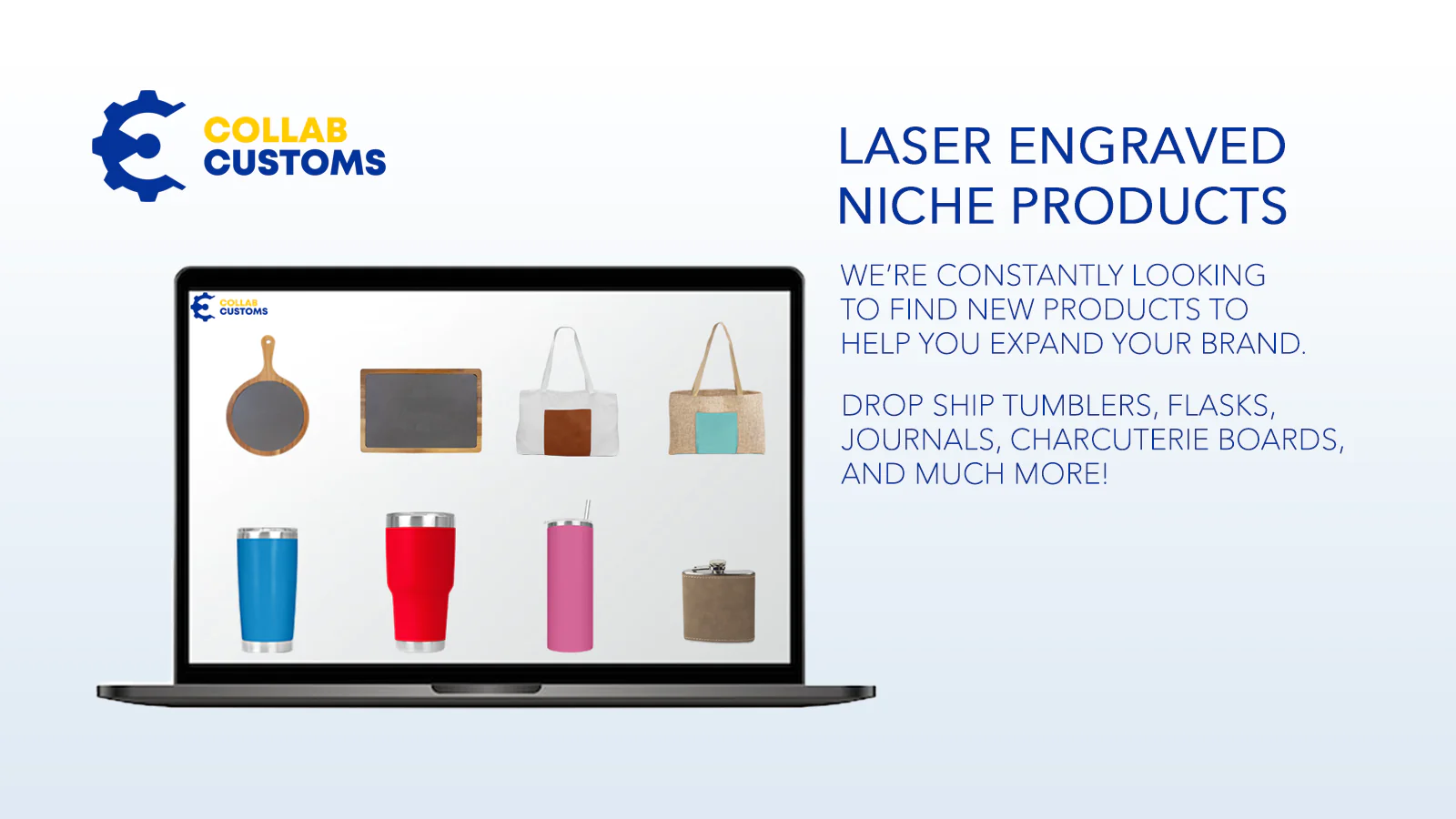 COLLAB
CUSTOMS

COLLAB
CUSTOMS

LASER ENGRAVED
NICHE PRODUCTS

WE'RE CONSTANTLY LOOKING TO FIND NEW PRODUCTS TO HELP YOU EXPAND YOUR BRAND.

DROP SHIP TUMBLERS, FLASKS, JOURNALS, CHARCUTERIE BOARDS, AND MUCH MORE!